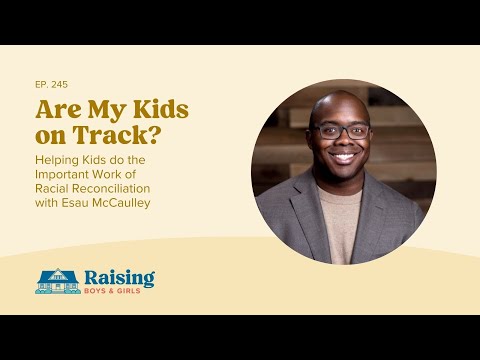 EP. 245

Are My Kids on Track?

Helping Kids do the Important Work of Racial Reconciliation with Esau McCaulley

Raising
BOYS & GIRLS